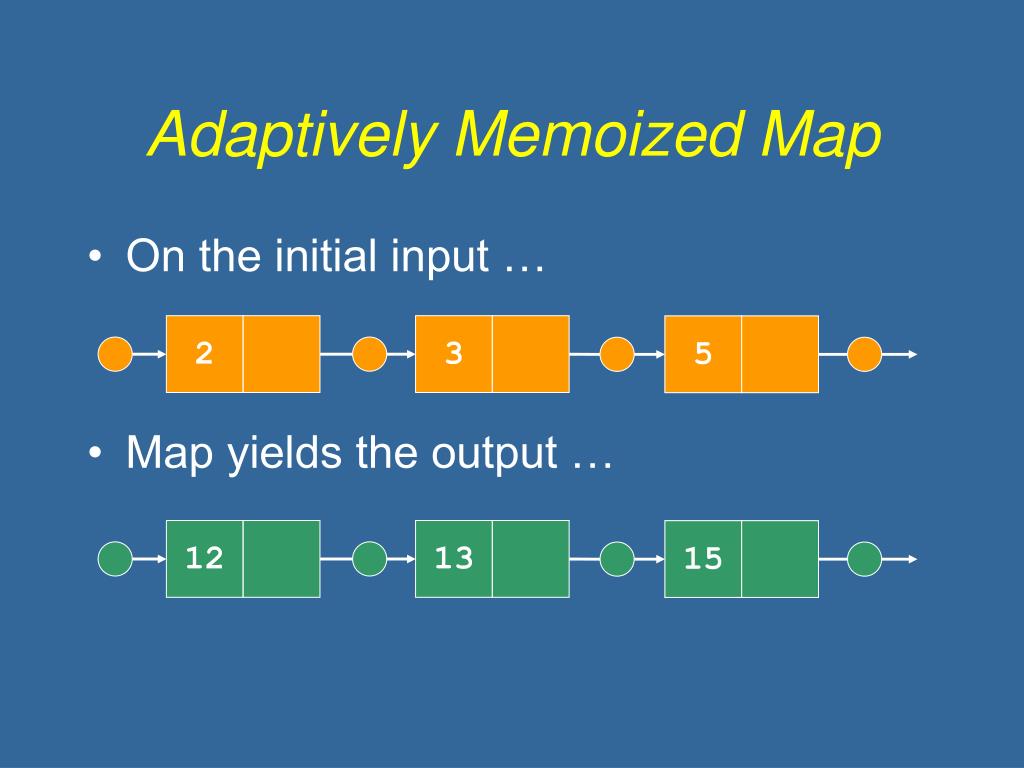 Adaptively Memoized Map

• On the initial input …

2

3

5

• Map yields the output …

12

13

15